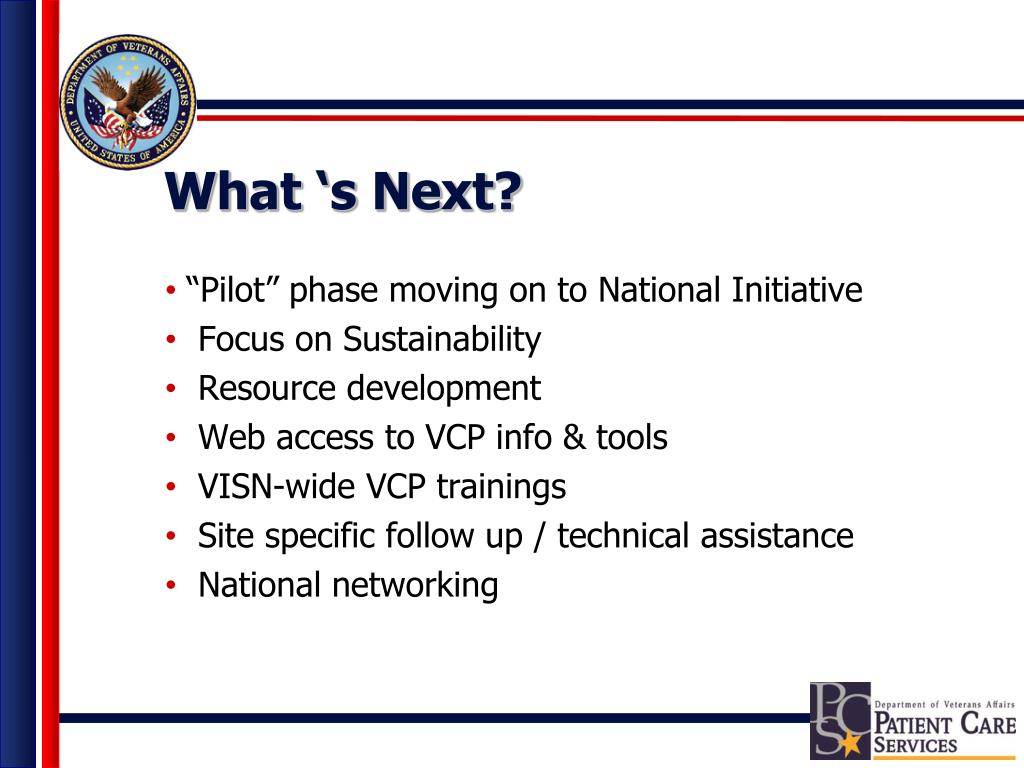 DEPARTMENT OF VETERANS AFFAIRS UNITED STATES OF AMERICA

What ‘s Next?

• “Pilot” phase moving on to National Initiative
• Focus on Sustainability
• Resource development
• Web access to VCP info & tools
• VISN-wide VCP trainings
• Site specific follow up / technical assistance
• National networking

PCS Department of Veterans Affairs PATIENT CARE SERVICES